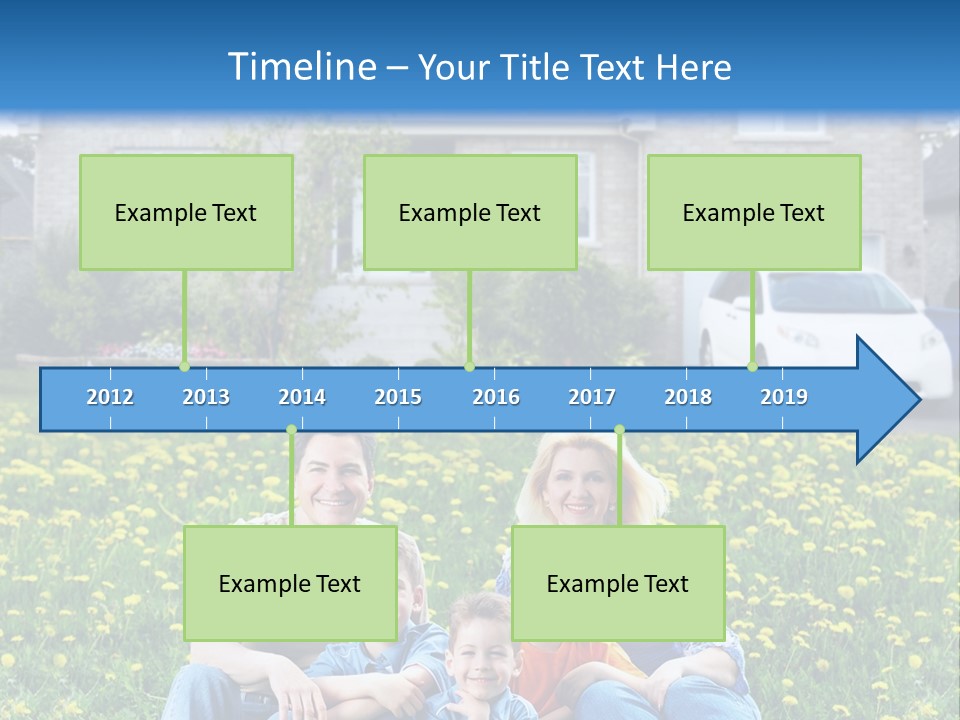 Timeline – Your Title Text Here

Example Text

Example Text

Example Text

2012 2013 2014 2015 2016 2017 2018 2019

Example Text

Example Text